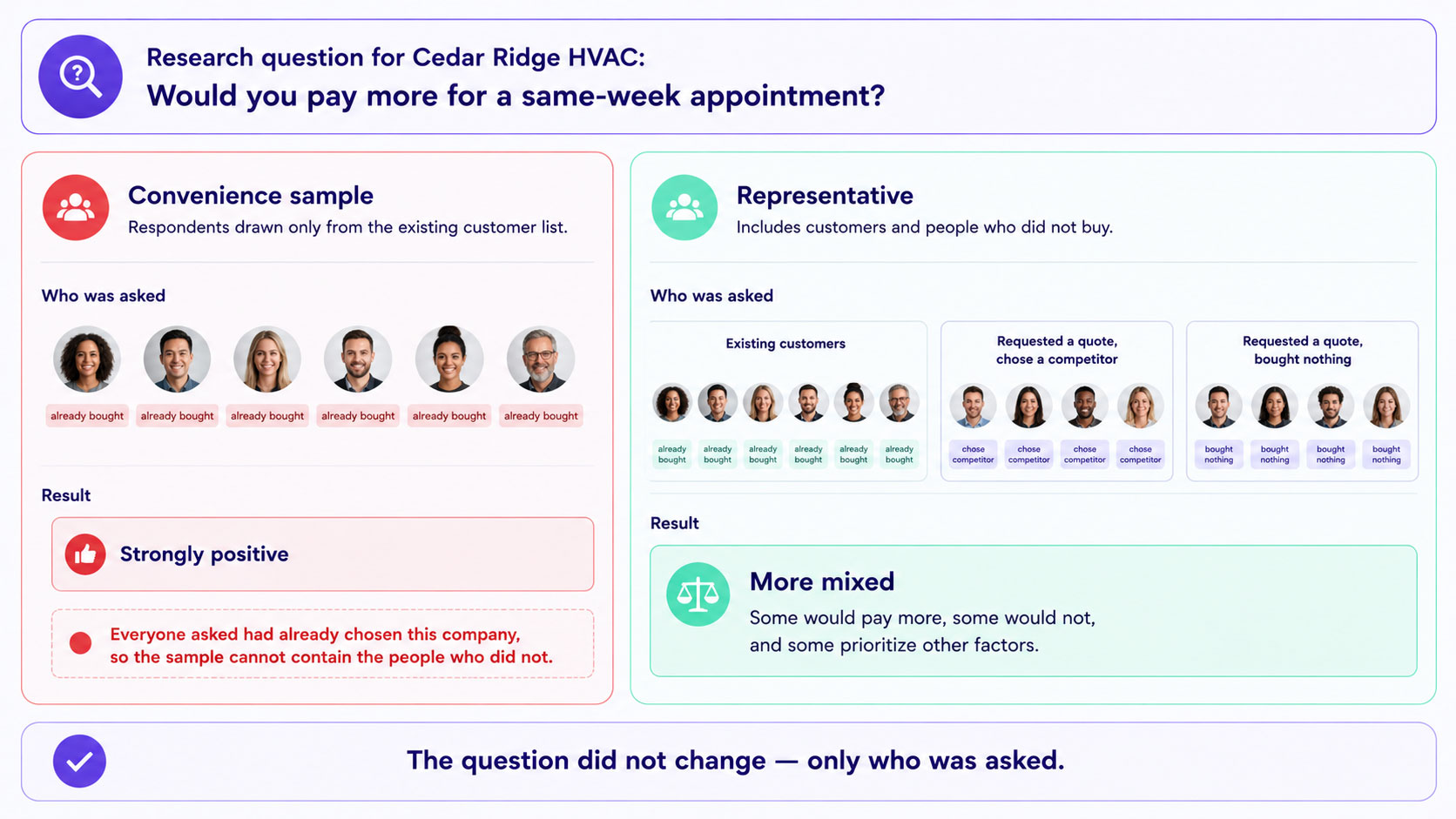 Research question for Cedar Ridge HVAC:
Would you pay more for a same-week appointment?

Convenience sample
Respondents drawn only from the existing customer list.

Who was asked

already bought already bought already bought already bought already bought already bought

Result

Strongly positive

Everyone asked had already chosen this company, so the sample cannot contain the people who did not.

Representative
Includes customers and people who did not buy.

Who was asked

Existing customers

already bought already bought already bought already bought already bought already bought

Requested a quote, chose a competitor

chose competitor chose competitor chose competitor chose competitor

Requested a quote, bought nothing

bought nothing bought nothing bought nothing bought nothing

Result

More mixed
Some would pay more, some would not, and some prioritize other factors.

The question did not change — only who was asked.